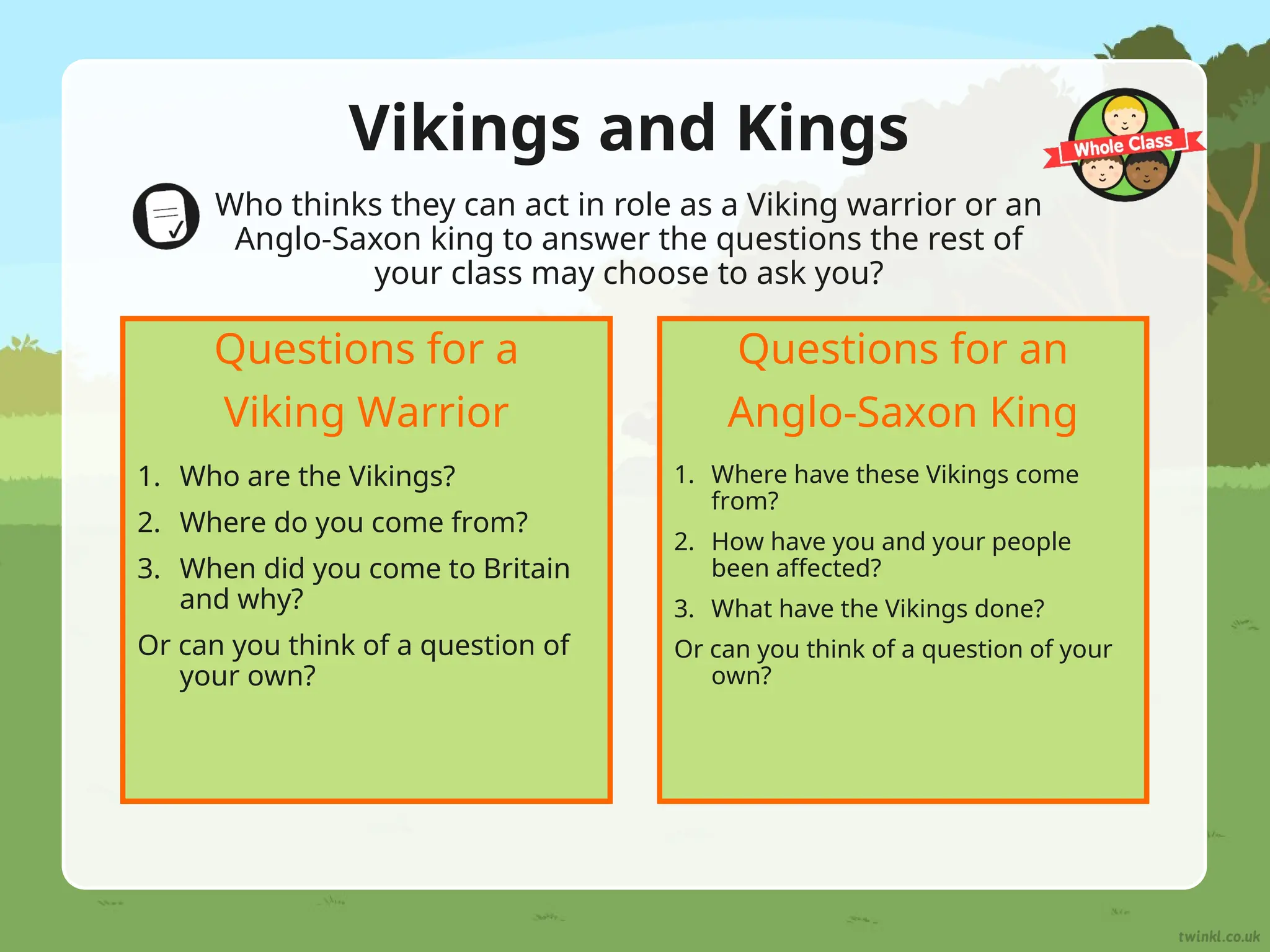 Vikings and Kings

Whole Class

Who thinks they can act in role as a Viking warrior or an Anglo-Saxon king to answer the questions the rest of your class may choose to ask you?

Questions for a Viking Warrior

1. Who are the Vikings?
2. Where do you come from?
3. When did you come to Britain and why?

Or can you think of a question of your own?

Questions for an Anglo-Saxon King

1. Where have these Vikings come from?
2. How have you and your people been affected?
3. What have the Vikings done?

Or can you think of a question of your own?

twinkl.co.uk